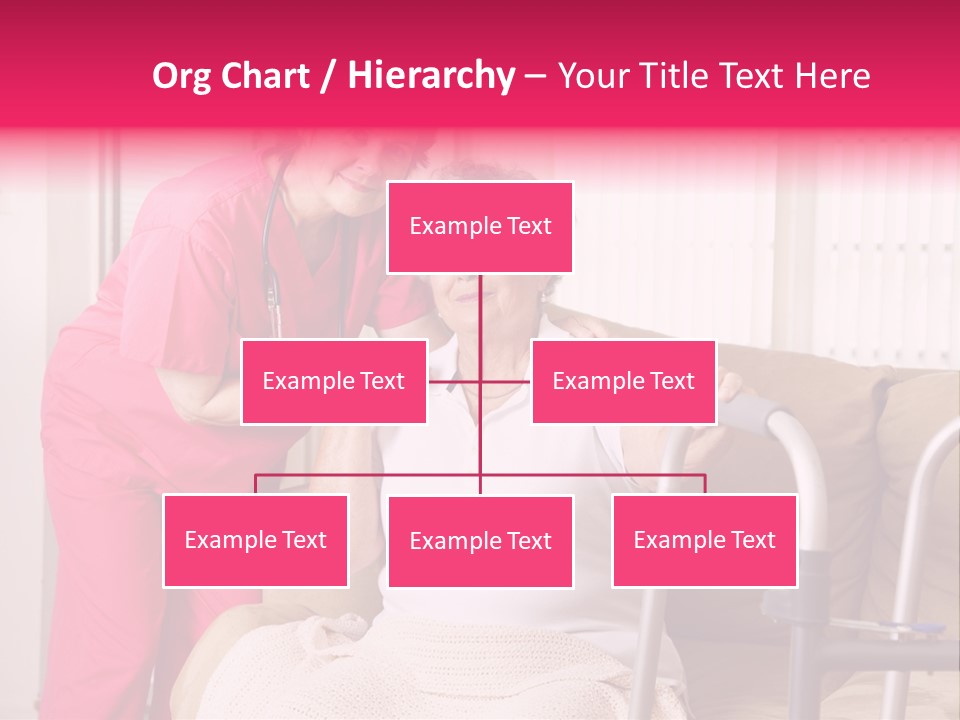 Org Chart / Hierarchy – Your Title Text Here

Example Text

Example Text

Example Text

Example Text

Example Text

Example Text